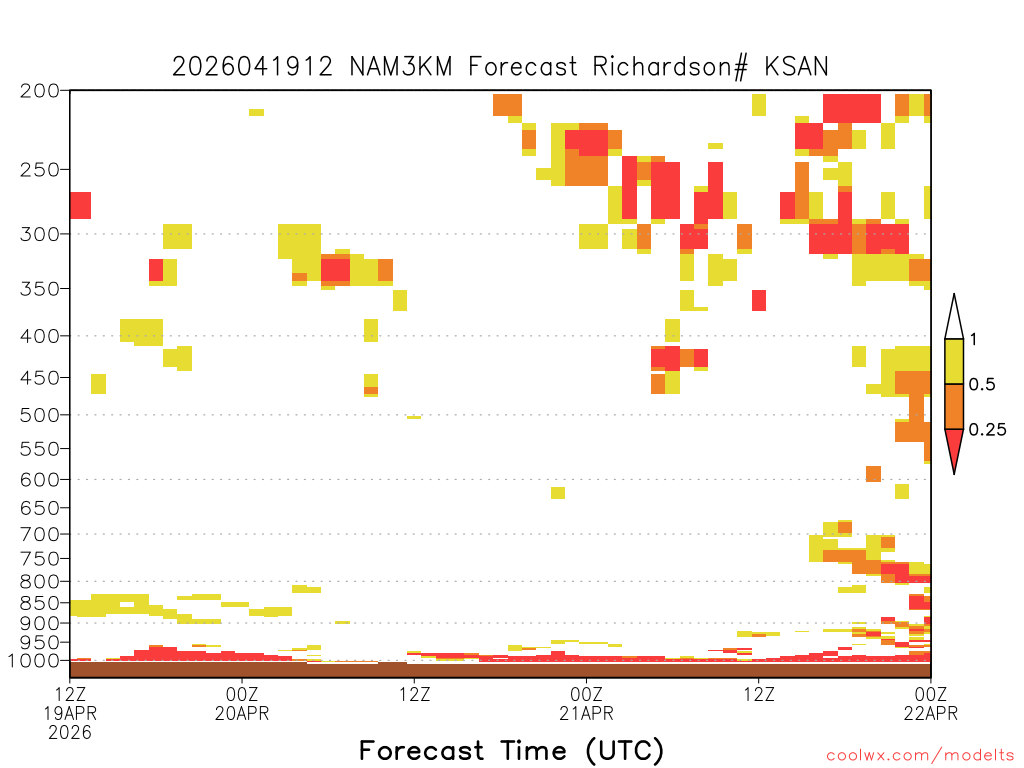 2026041912 NAM3KM Forecast Richardson# KSAN

200
250
300
350
400
450
500
550
600
650
700
750
800
850
900
950
1000

1
0.5
0.25

12Z
19APR
2026

00Z
20APR

12Z

00Z
21APR

12Z

00Z
22APR

Forecast Time (UTC)

coolwx.com/modelts